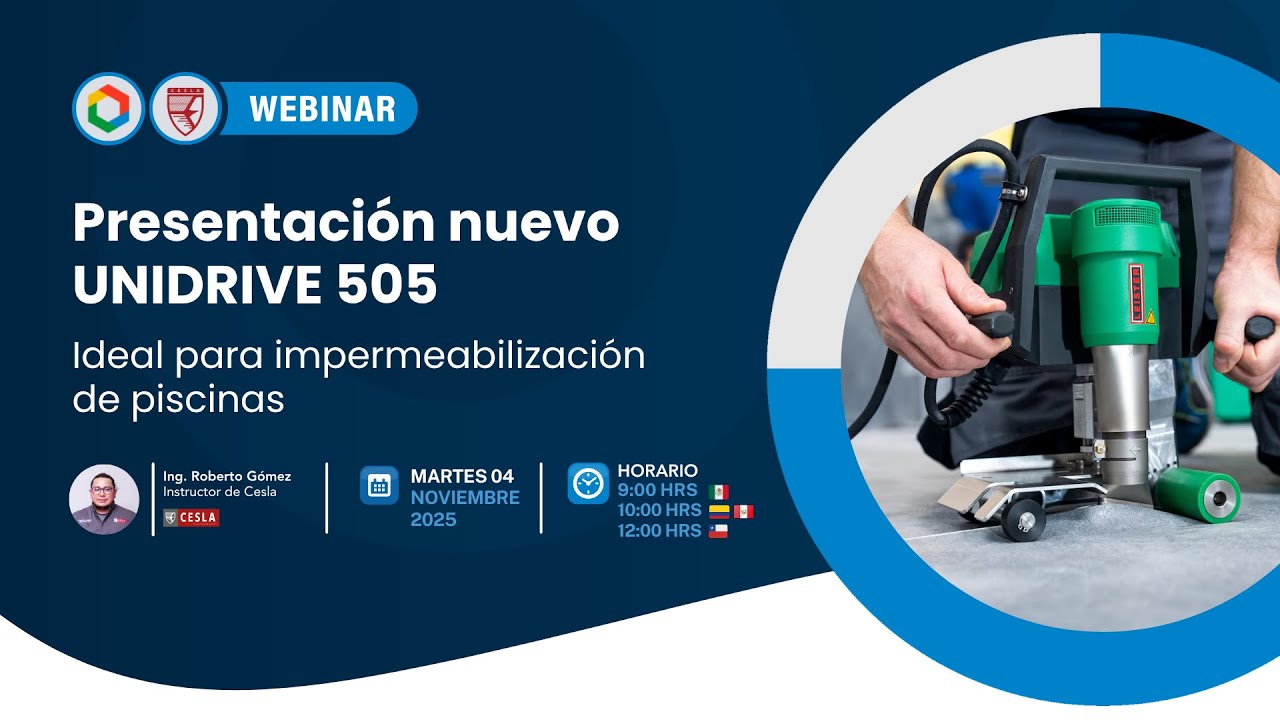 CESLA

WEBINAR

Presentación nuevo UNIDRIVE 505

Ideal para impermeabilización de piscinas

Ing. Roberto Gómez
Instructor de Cesla
CESLA

MARTES 04
NOVIEMBRE
2025

HORARIO
9:00 HRS
10:00 HRS
12:00 HRS

LEISTER